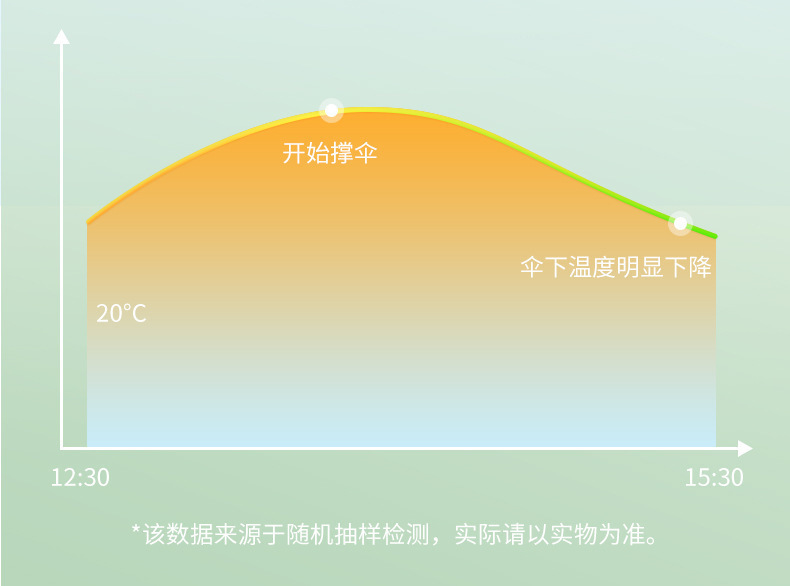 开始撑伞

伞下温度明显下降

20°C

12:30

15:30

*该数据来源于随机抽样检测，实际请以实物为准。